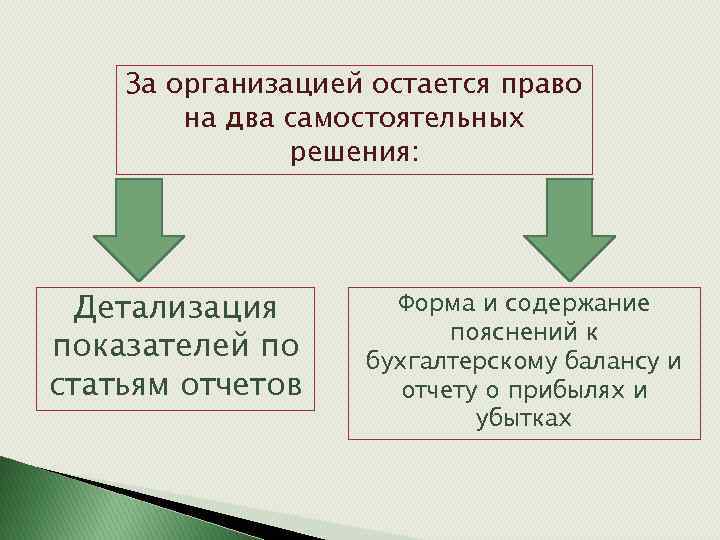 За организацией остается право на два самостоятельных решения:

Детализация показателей по статьям отчетов

Форма и содержание пояснений к бухгалтерскому балансу и отчету о прибылях и убытках